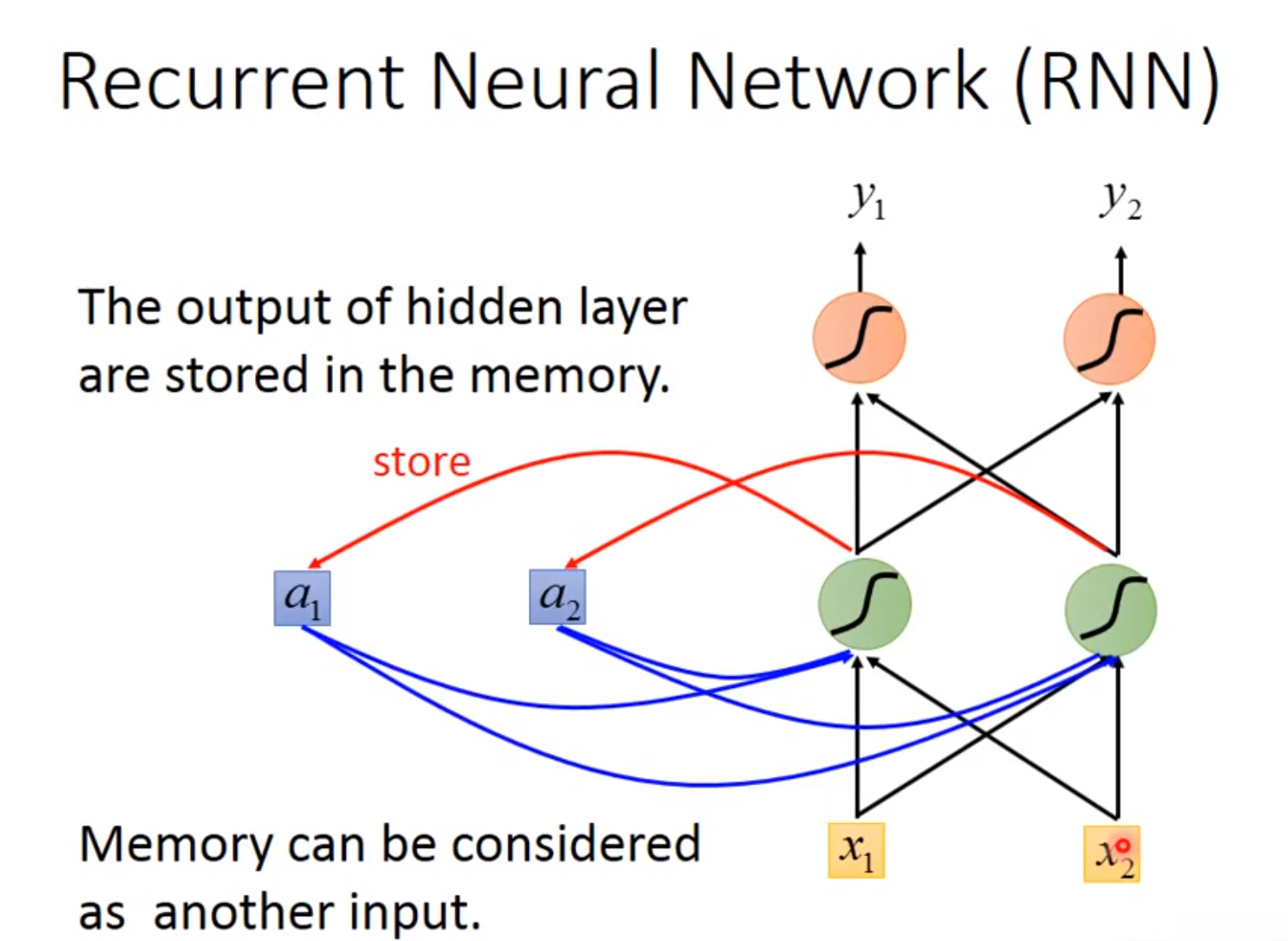 Recurrent Neural Network (RNN)

$y_1$ $y_2$

The output of hidden layer are stored in the memory.

store

$a_1$ $a_2$

Memory can be considered as another input.

$x_1$ $x_2$